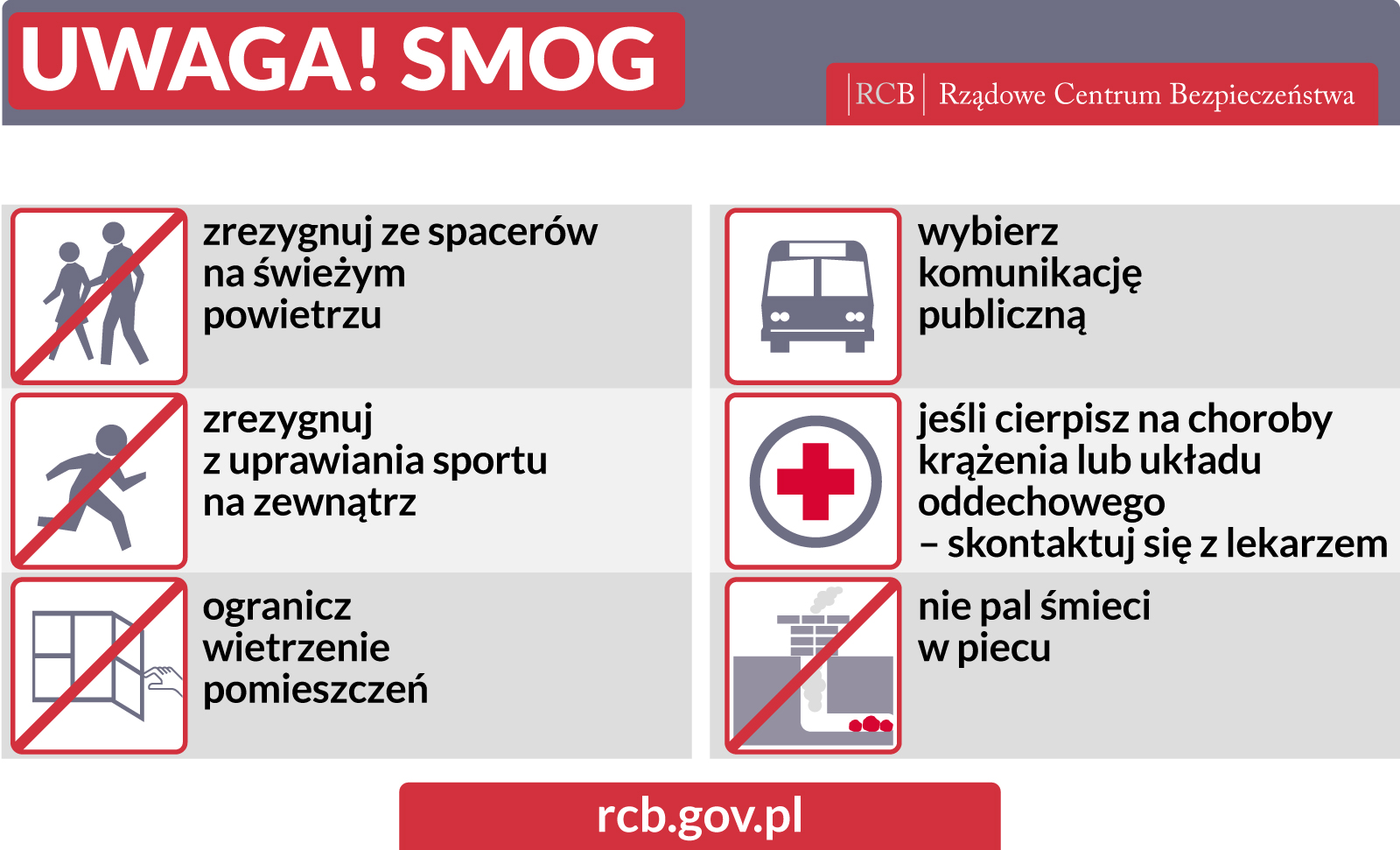 UWAGA! SMOG

RCB | Rządowe Centrum Bezpieczeństwa

zrezygnuj ze spacerów na świeżym powietrzu

zrezygnuj z uprawiania sportu na zewnątrz

ogranicz wietrzenie pomieszczeń

wybierz komunikację publiczną

jeśli cierpisz na choroby krążenia lub układu oddechowego – skontaktuj się z lekarzem

nie pal śmieci w piecu

rcb.gov.pl